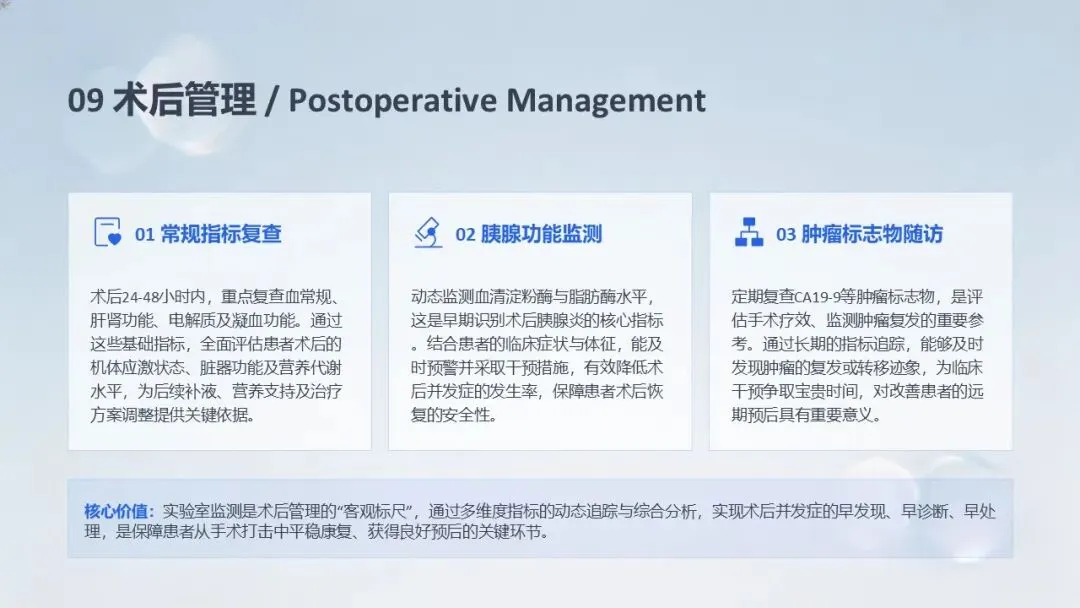 09 术后管理 / Postoperative Management

01 常规指标复查

术后24-48小时内，重点复查血常规、肝肾功能、电解质及凝血功能。通过这些基础指标，全面评估患者术后的机体应激状态、脏器功能及营养代谢水平，为后续补液、营养支持及治疗方案调整提供关键依据。

02 胰腺功能监测

动态监测血清淀粉酶与脂肪酶水平，这是早期识别术后胰腺炎的核心指标。结合患者的临床症状与体征，能及时预警并采取干预措施，有效降低术后并发症的发生率，保障患者术后恢复的安全性。

03 肿瘤标志物随访

定期复查CA19-9等肿瘤标志物，是评估手术疗效、监测肿瘤复发的重要参考。通过长期的指标追踪，能够及时发现肿瘤的复发或转移迹象，为临床干预争取宝贵时间，对改善患者的远期预后具有重要意义。

核心价值：实验室监测是术后管理的“客观标尺”，通过多维度指标的动态追踪与综合分析，实现术后并发症的早发现、早诊断、早处理，是保障患者从手术打击中平稳康复、获得良好预后的关键环节。